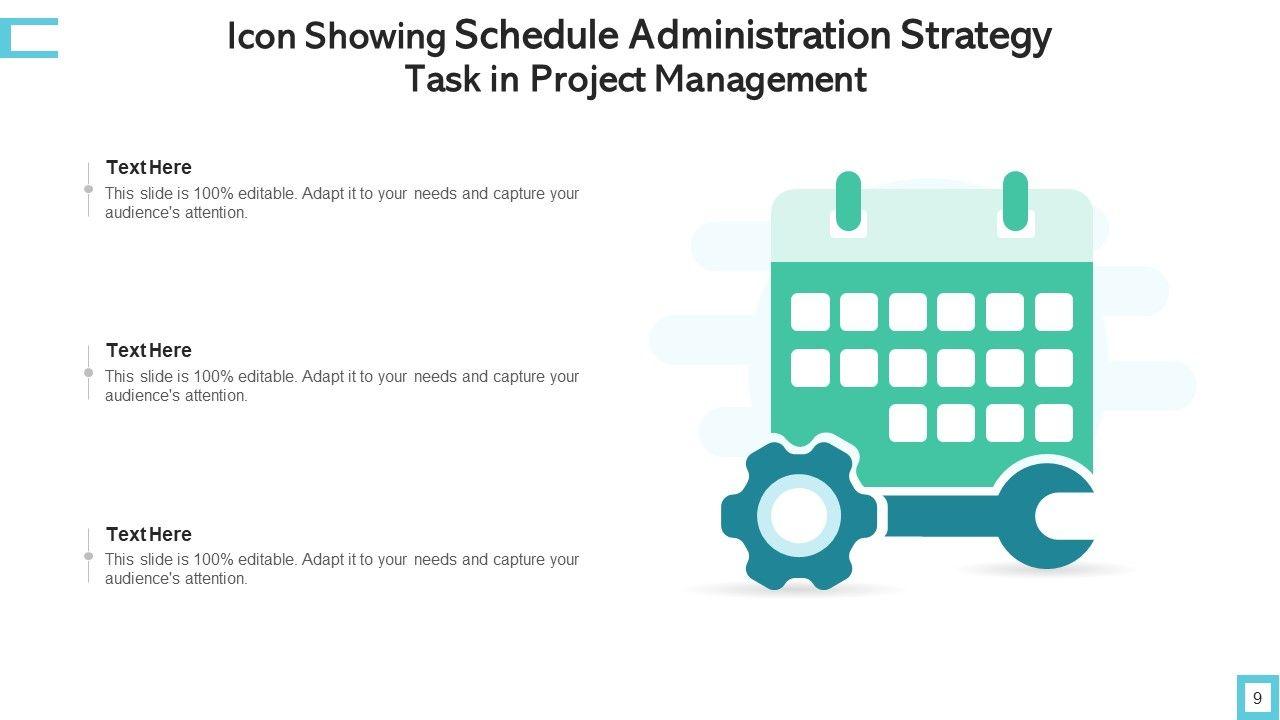 Icon Showing Schedule Administration Strategy Task in Project Management

Text Here
This slide is 100% editable. Adapt it to your needs and capture your audience's attention.

Text Here
This slide is 100% editable. Adapt it to your needs and capture your audience's attention.

Text Here
This slide is 100% editable. Adapt it to your needs and capture your audience's attention.

9